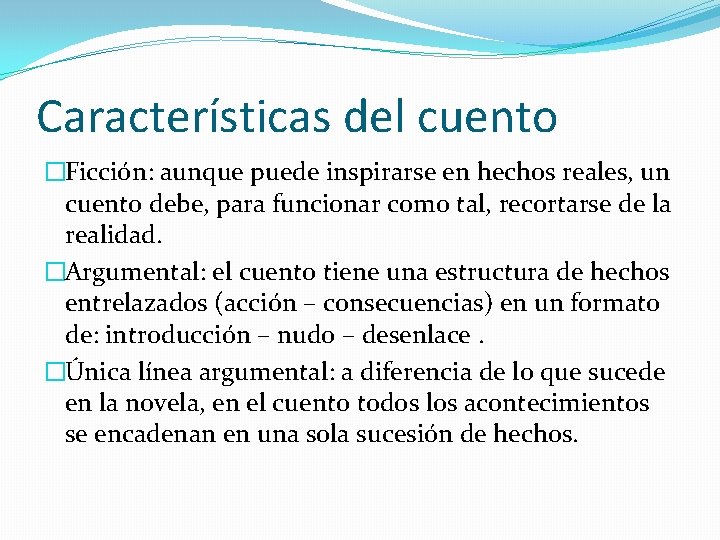 Características del cuento

□Ficción: aunque puede inspirarse en hechos reales, un cuento debe, para funcionar como tal, recortarse de la realidad.

□Argumental: el cuento tiene una estructura de hechos entrelazados (acción – consecuencias) en un formato de: introducción – nudo – desenlace .

□Única línea argumental: a diferencia de lo que sucede en la novela, en el cuento todos los acontecimientos se encadenan en una sola sucesión de hechos.